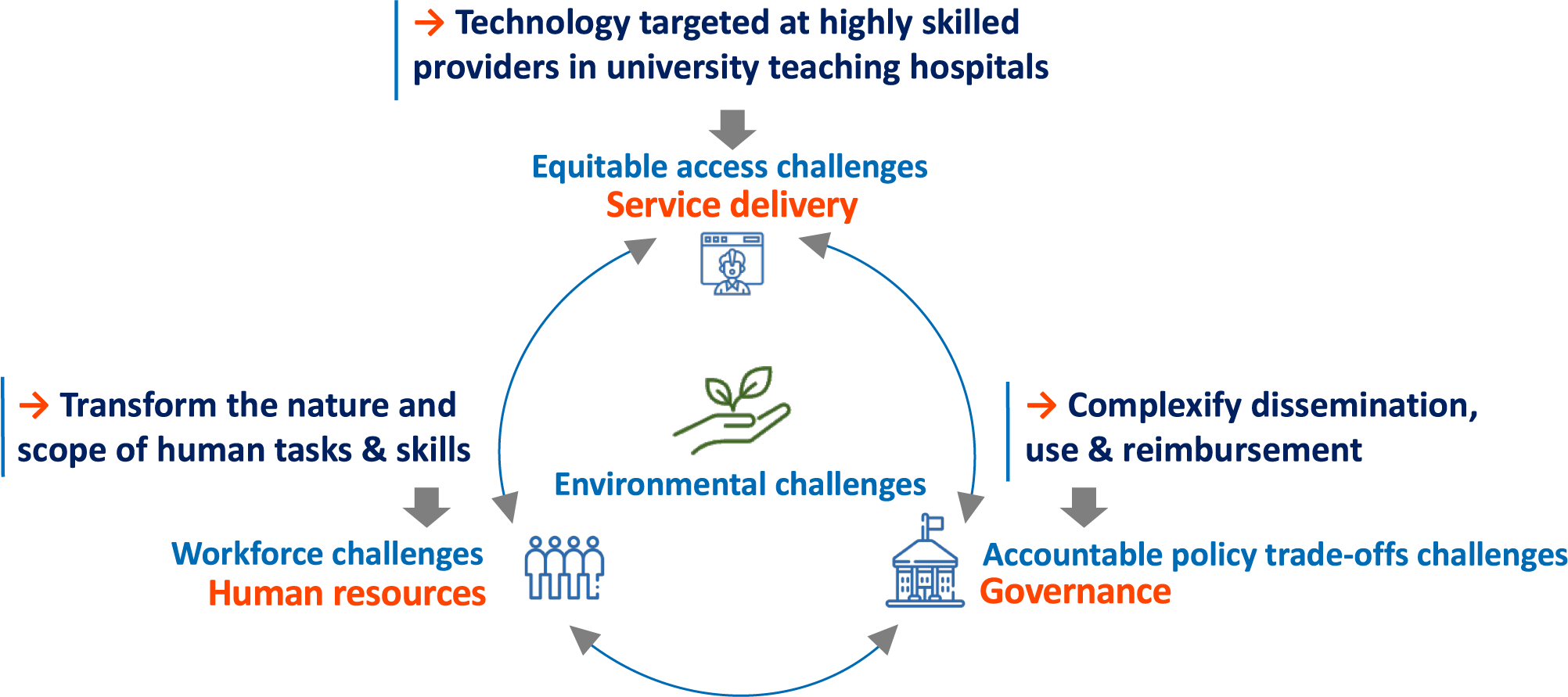 → Technology targeted at highly skilled providers in university teaching hospitals

Equitable access challenges
Service delivery

→ Transform the nature and scope of human tasks & skills

Environmental challenges

→ Complexify dissemination, use & reimbursement

Workforce challenges
Human resources

Accountable policy trade-offs challenges
Governance